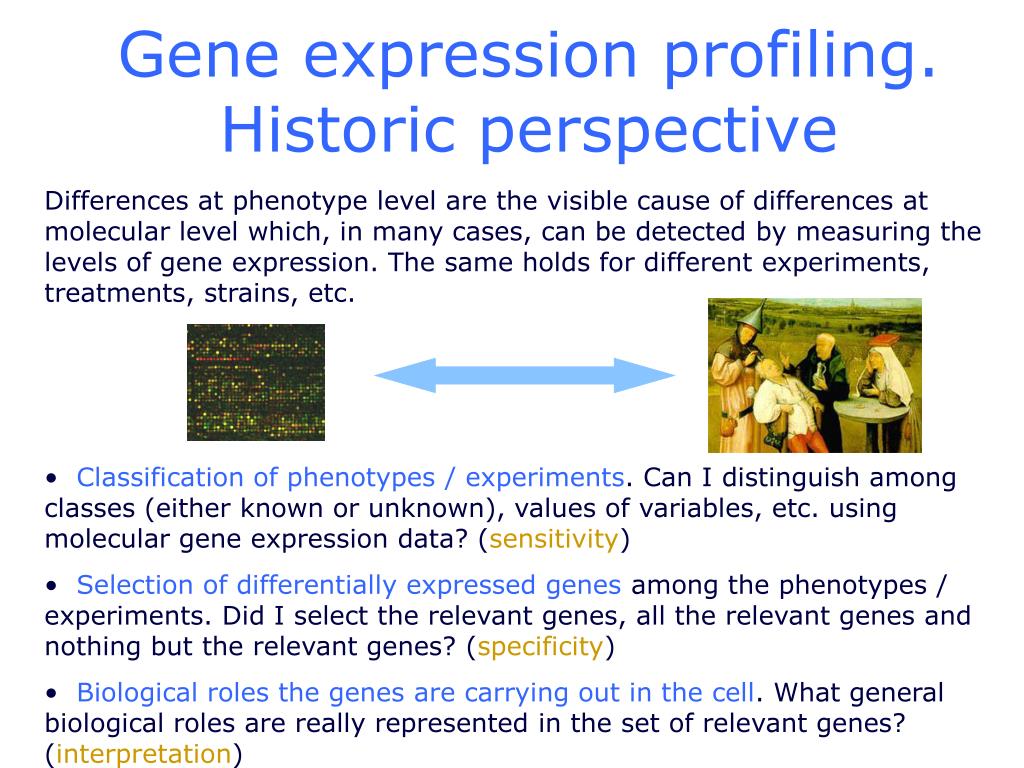 Gene expression profiling. Historic perspective

Differences at phenotype level are the visible cause of differences at molecular level which, in many cases, can be detected by measuring the levels of gene expression. The same holds for different experiments, treatments, strains, etc.

• Classification of phenotypes / experiments. Can I distinguish among classes (either known or unknown), values of variables, etc. using molecular gene expression data? (sensitivity)

• Selection of differentially expressed genes among the phenotypes / experiments. Did I select the relevant genes, all the relevant genes and nothing but the relevant genes? (specificity)

• Biological roles the genes are carrying out in the cell. What general biological roles are really represented in the set of relevant genes? (interpretation)